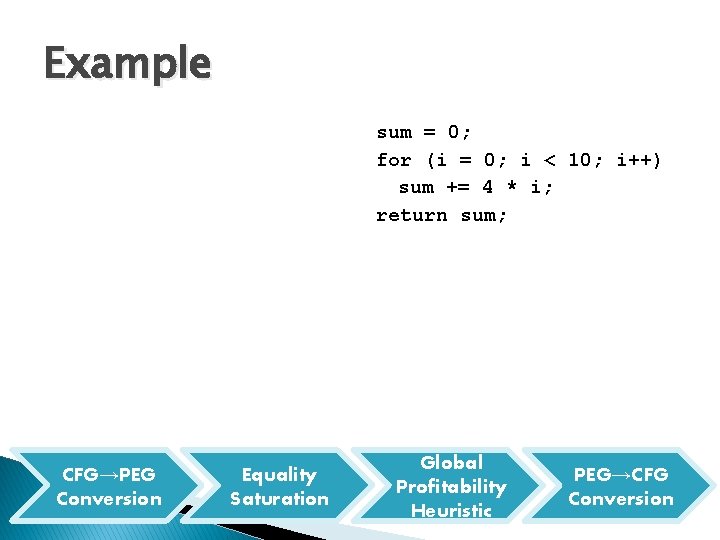 Example

sum = 0;
for (i = 0; i < 10; i++)
  sum += 4 * i;
return sum;

CFG→PEG Conversion

Equality Saturation

Global Profitability Heuristic

PEG→CFG Conversion